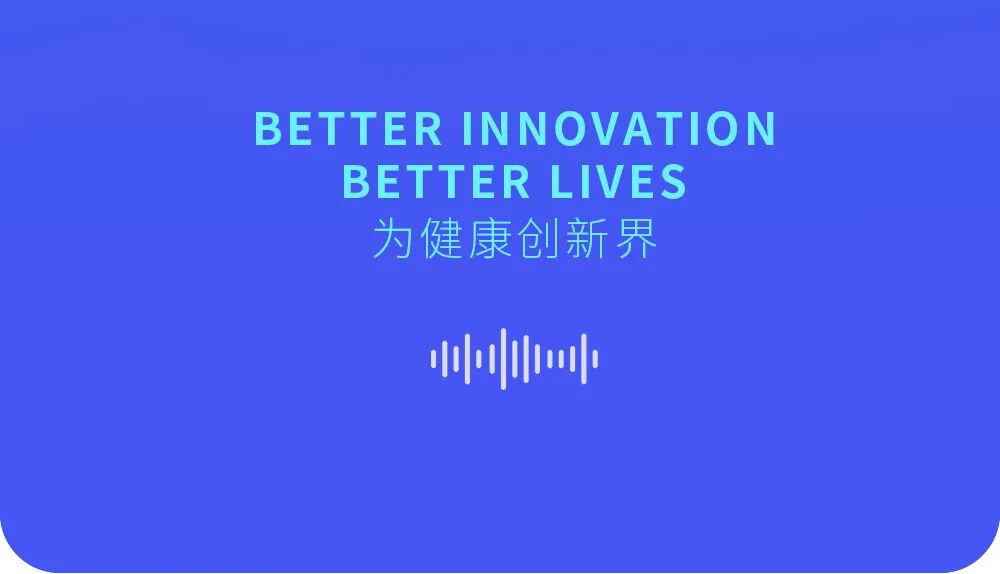 BETTER INNOVATION
BETTER LIVES
为健康创新界